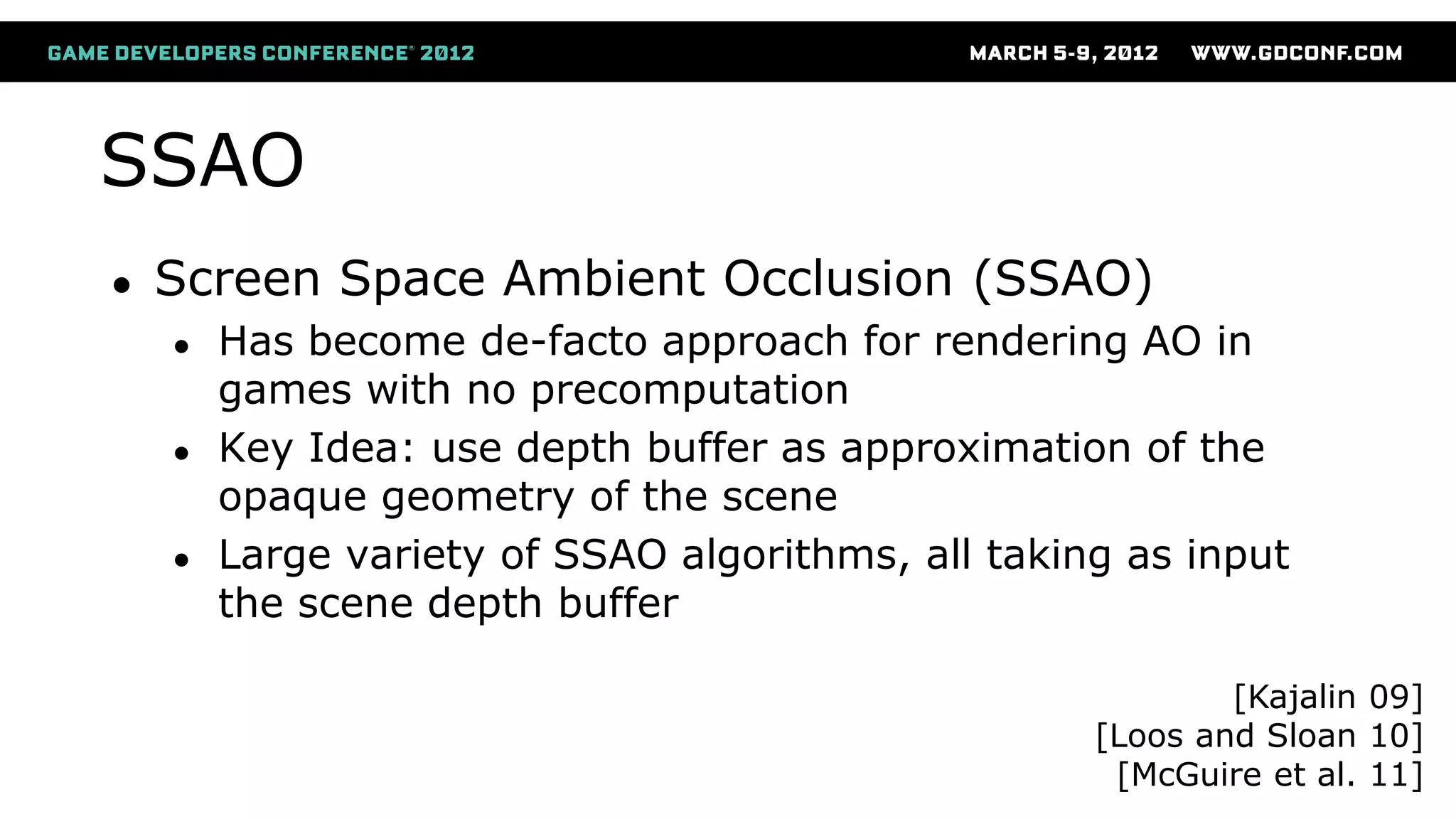 GAME DEVELOPERS CONFERENCE® 2012 MARCH 5-9, 2012 WWW.GDCONF.COM

SSAO

• Screen Space Ambient Occlusion (SSAO)
  • Has become de-facto approach for rendering AO in games with no precomputation
  • Key Idea: use depth buffer as approximation of the opaque geometry of the scene
  • Large variety of SSAO algorithms, all taking as input the scene depth buffer

[Kajalin 09]
[Loos and Sloan 10]
[McGuire et al. 11]